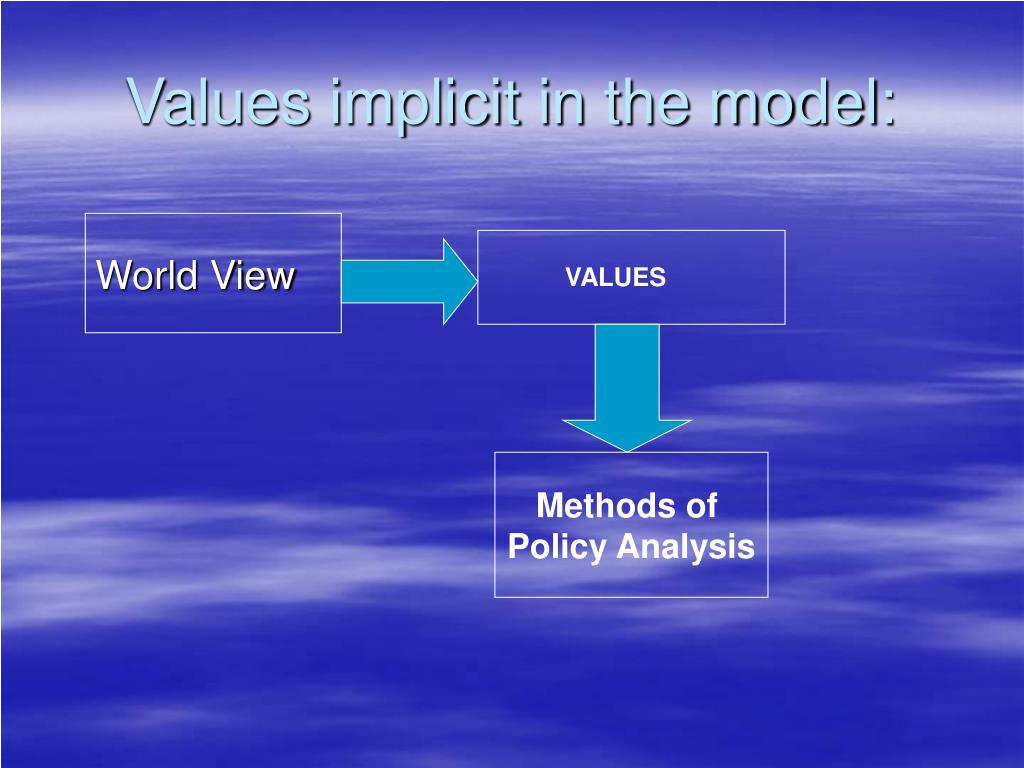 Values implicit in the model:

World View

VALUES

Methods of Policy Analysis